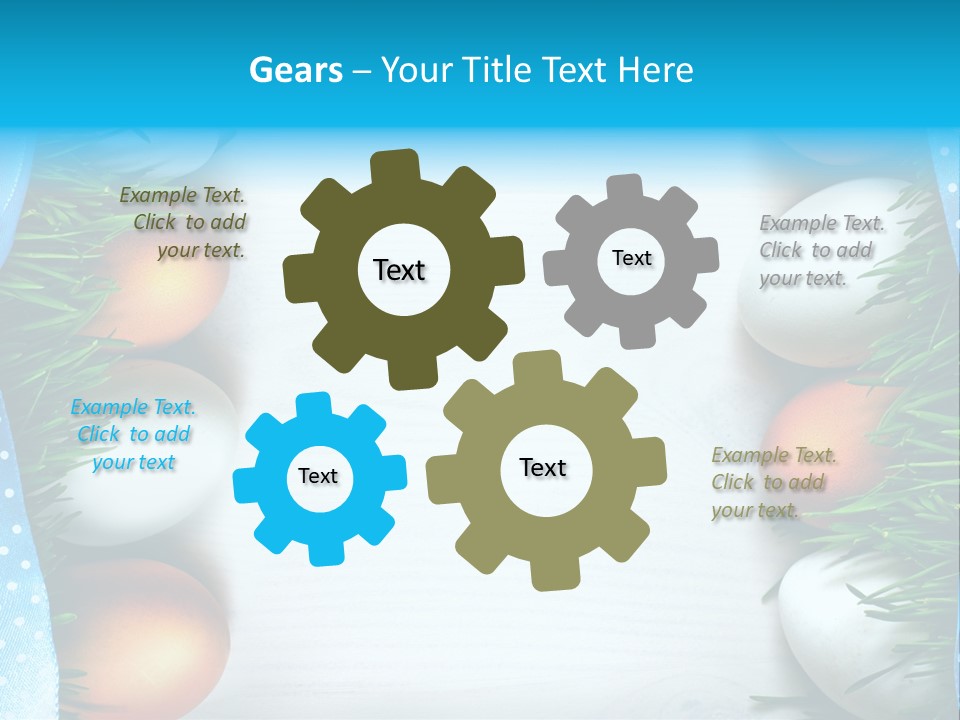 Gears – Your Title Text Here

Example Text. Click to add your text.

Text

Text

Example Text. Click to add your text.

Example Text. Click to add your text

Text

Text

Example Text. Click to add your text.